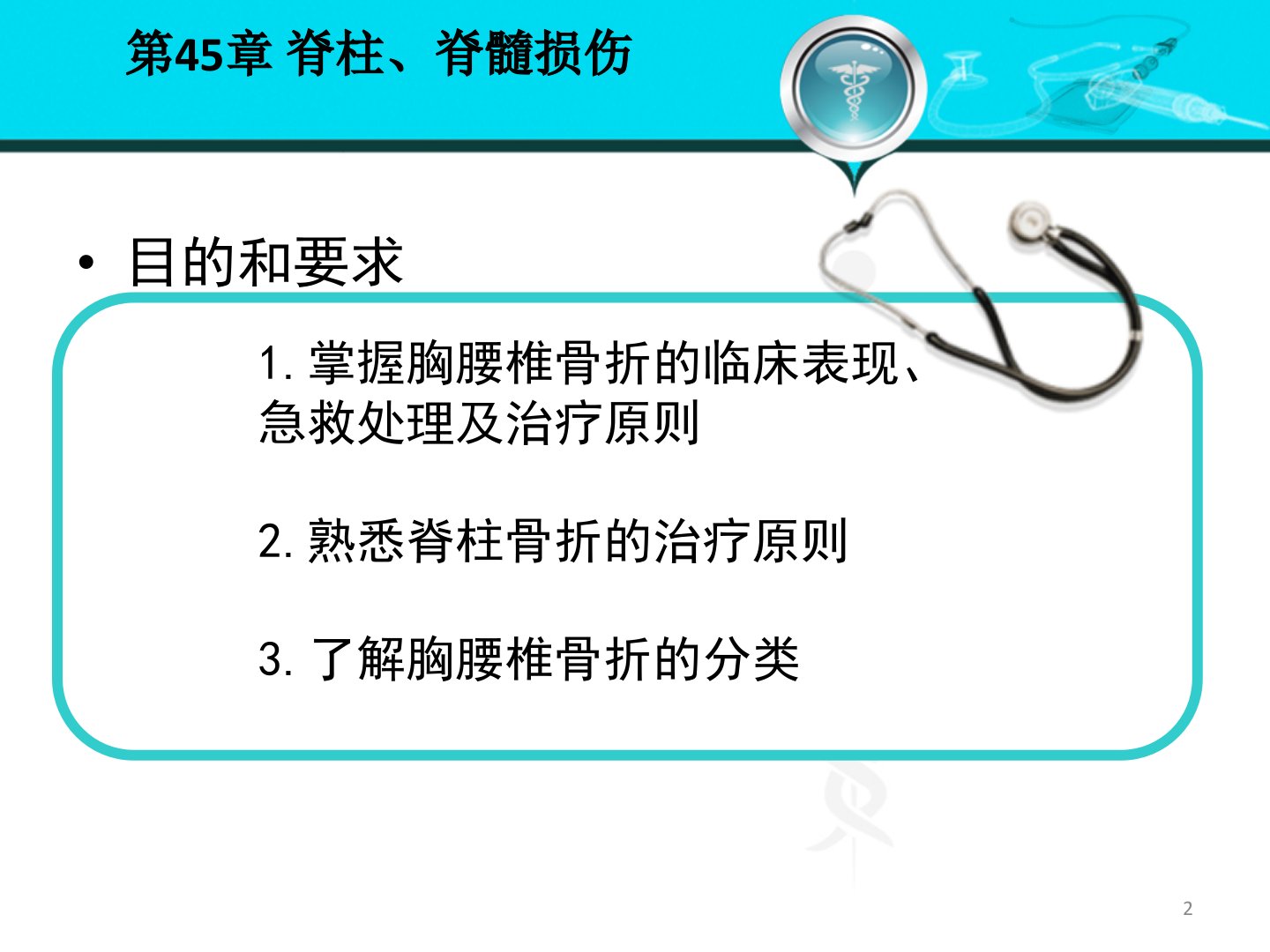 第45章 脊柱、脊髓损伤

• 目的和要求

1. 掌握胸腰椎骨折的临床表现、急救处理及治疗原则

2. 熟悉脊柱骨折的治疗原则

3. 了解胸腰椎骨折的分类

2